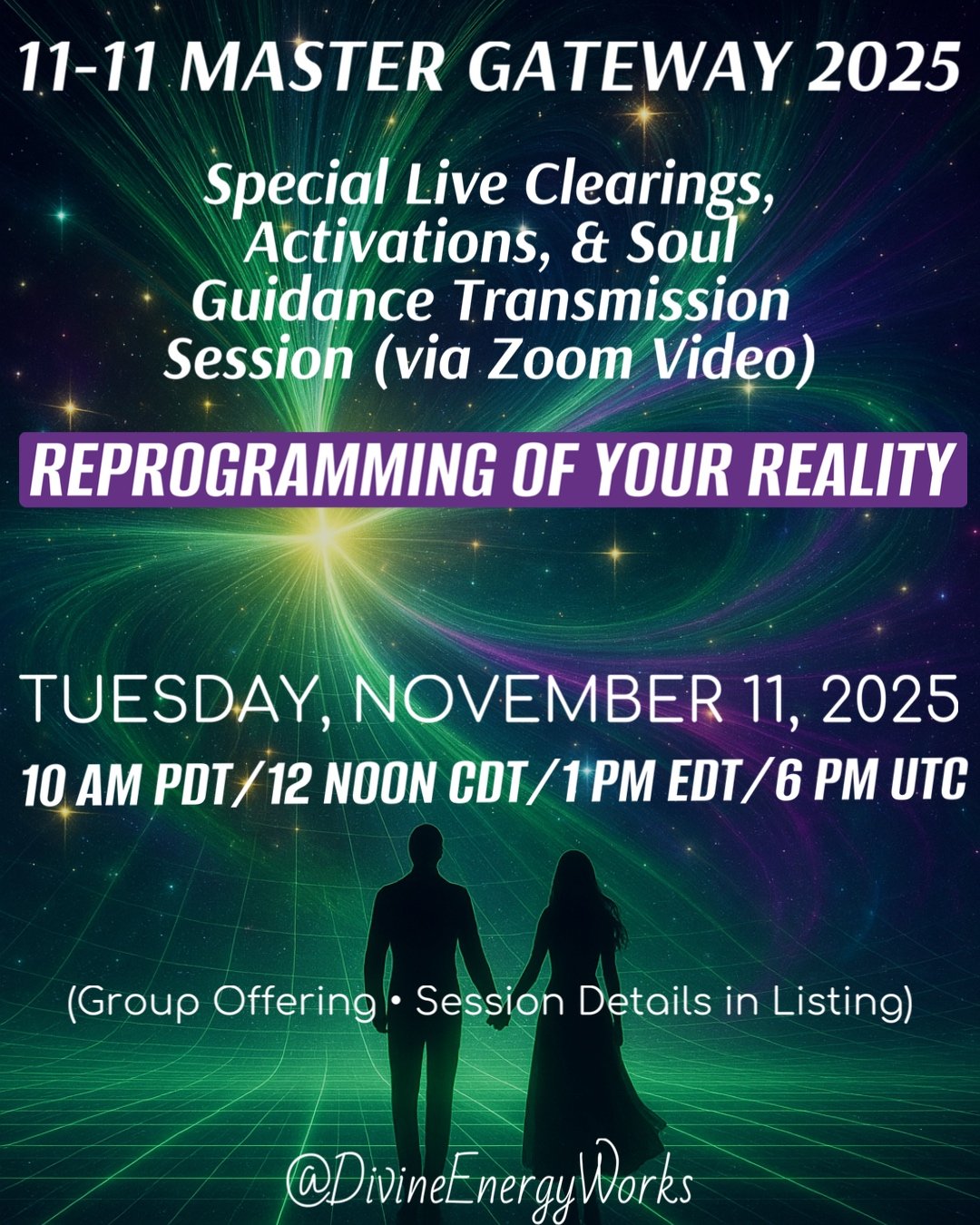 11-11 MASTER GATEWAY 2025

Special Live Clearings, Activations, & Soul Guidance Transmission Session (via Zoom Video)

REPROGRAMMING OF YOUR REALITY

TUESDAY, NOVEMBER 11, 2025

10 AM PDT/12 NOON CDT/1 PM EDT/6 PM UTC

(Group Offering • Session Details in Listing)

@DivineEnergyWorks